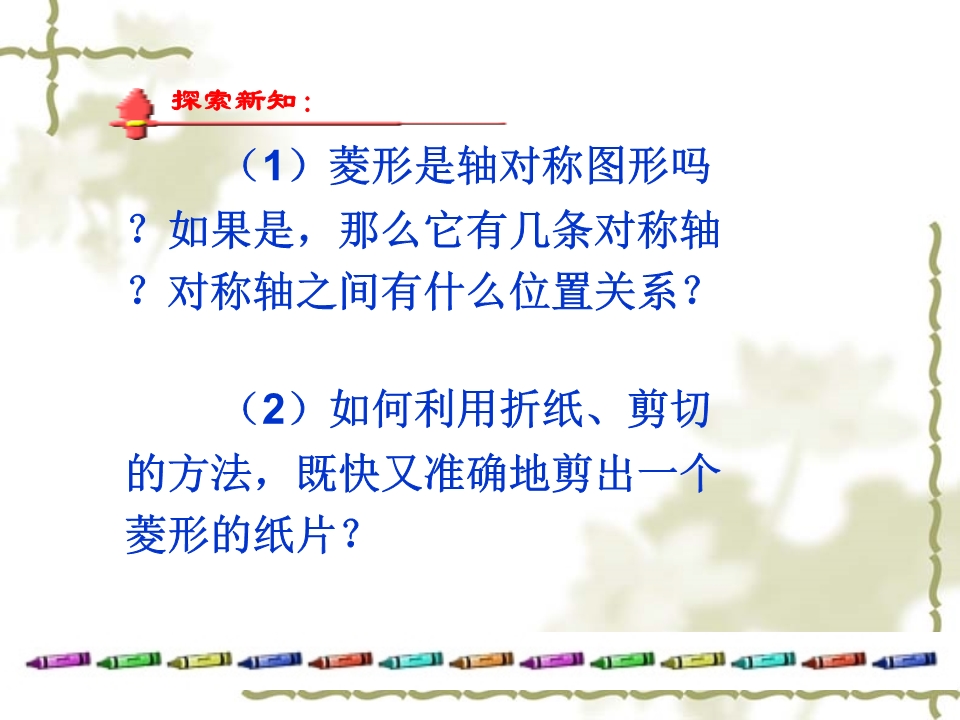 探索新知：

（1）菱形是轴对称图形吗？如果是，那么它有几条对称轴？对称轴之间有什么位置关系？

（2）如何利用折纸、剪切的方法，既快又准确地剪出一个菱形的纸片？